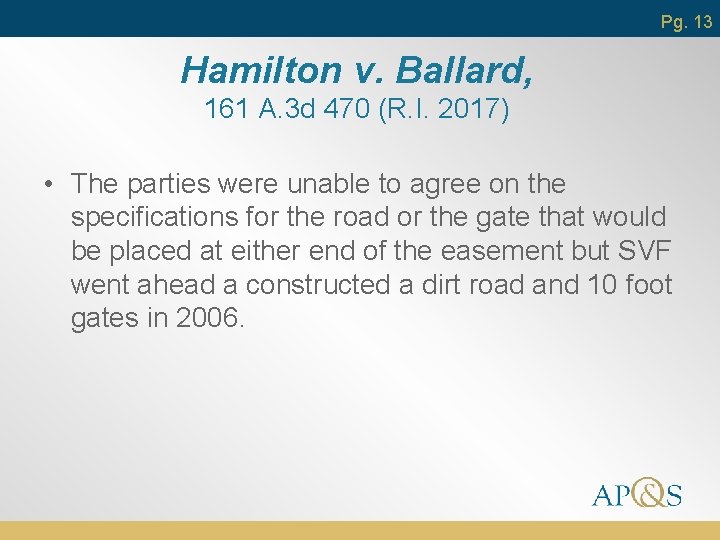 Pg. 13

Hamilton v. Ballard,
161 A.3d 470 (R.I. 2017)

• The parties were unable to agree on the specifications for the road or the gate that would be placed at either end of the easement but SVF went ahead a constructed a dirt road and 10 foot gates in 2006.

AP&S